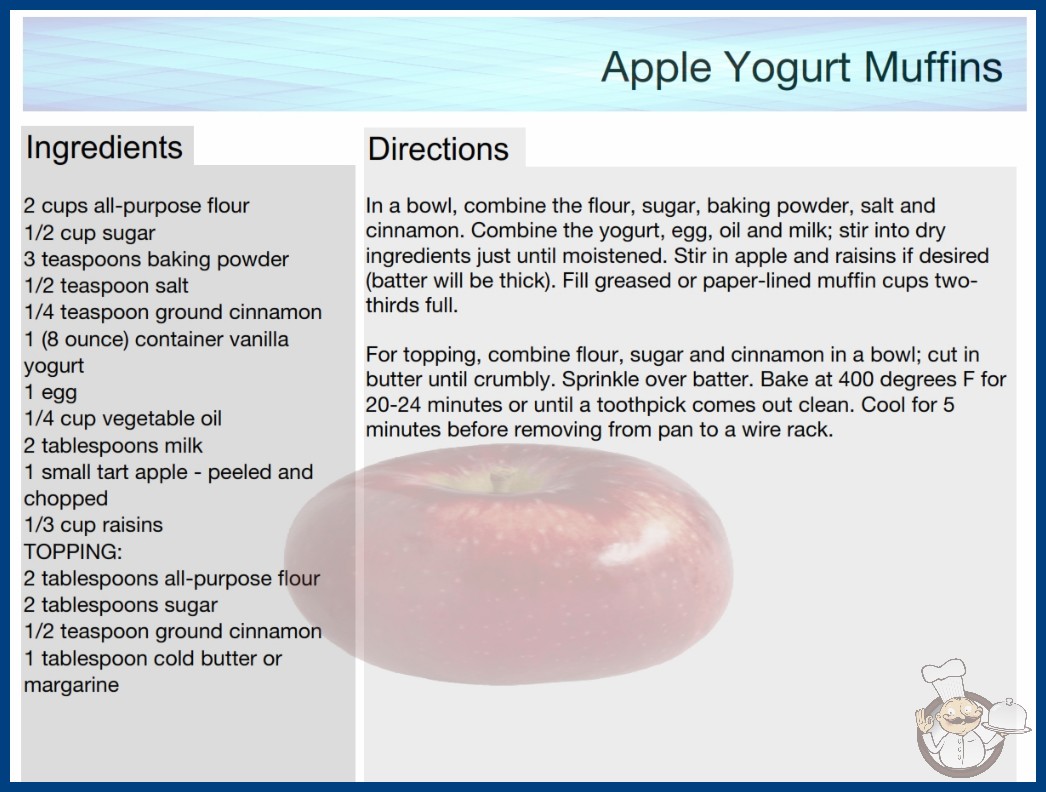 Apple Yogurt Muffins

Ingredients

2 cups all-purpose flour
1/2 cup sugar
3 teaspoons baking powder
1/2 teaspoon salt
1/4 teaspoon ground cinnamon
1 (8 ounce) container vanilla yogurt
1 egg
1/4 cup vegetable oil
2 tablespoons milk
1 small tart apple - peeled and chopped
1/3 cup raisins
TOPPING:
2 tablespoons all-purpose flour
2 tablespoons sugar
1/2 teaspoon ground cinnamon
1 tablespoon cold butter or margarine

Directions

In a bowl, combine the flour, sugar, baking powder, salt and cinnamon. Combine the yogurt, egg, oil and milk; stir into dry ingredients just until moistened. Stir in apple and raisins if desired (batter will be thick). Fill greased or paper-lined muffin cups two-thirds full.

For topping, combine flour, sugar and cinnamon in a bowl; cut in butter until crumbly. Sprinkle over batter. Bake at 400 degrees F for 20-24 minutes or until a toothpick comes out clean. Cool for 5 minutes before removing from pan to a wire rack.